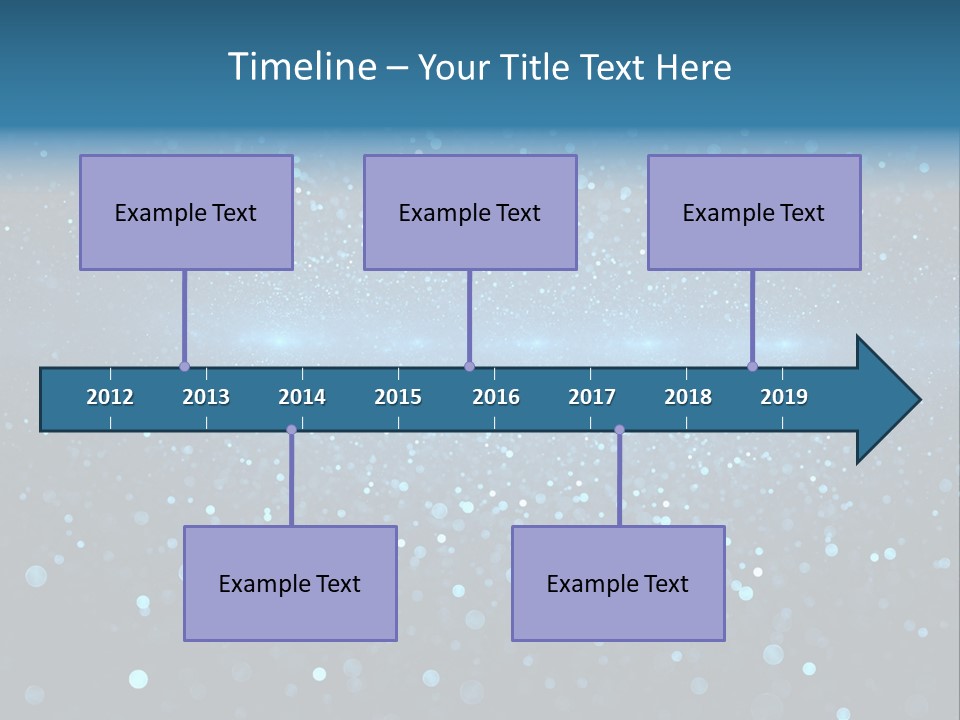 Timeline – Your Title Text Here

Example Text

Example Text

Example Text

2012 2013 2014 2015 2016 2017 2018 2019

Example Text

Example Text